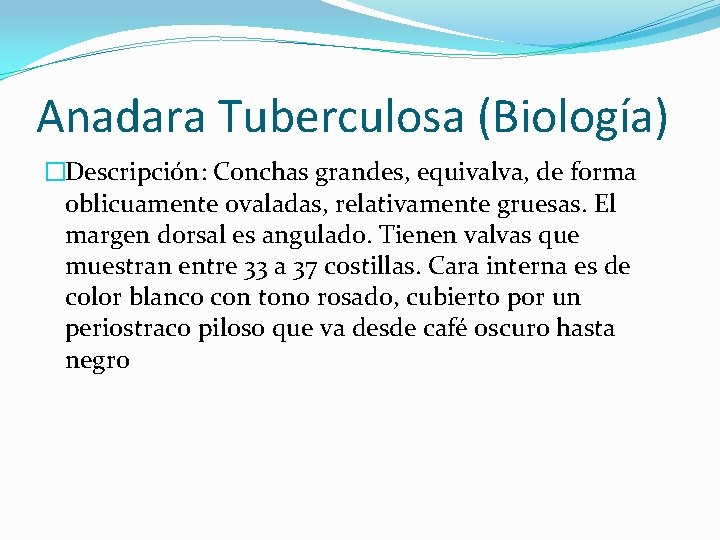 Anadara Tuberculosa (Biología)

Descripción: Conchas grandes, equivalva, de forma oblicuamente ovaladas, relativamente gruesas. El margen dorsal es angulado. Tienen valvas que muestran entre 33 a 37 costillas. Cara interna es de color blanco con tono rosado, cubierto por un periostraco piloso que va desde café oscuro hasta negro